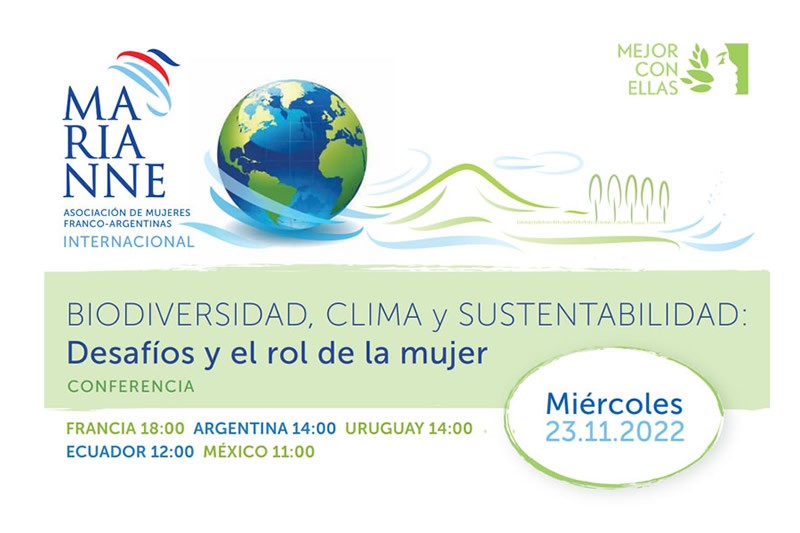 MA
RIA
NNE
ASOCIACIÓN DE MUJERES FRANCO-ARGENTINAS
INTERNACIONAL

MEJOR CON ELLAS

BIODIVERSIDAD, CLIMA y SUSTENTABILIDAD:
Desafíos y el rol de la mujer
CONFERENCIA

FRANCIA 18:00 ARGENTINA 14:00 URUGUAY 14:00
ECUADOR 12:00 MÉXICO 11:00

Miércoles
23.11.2022